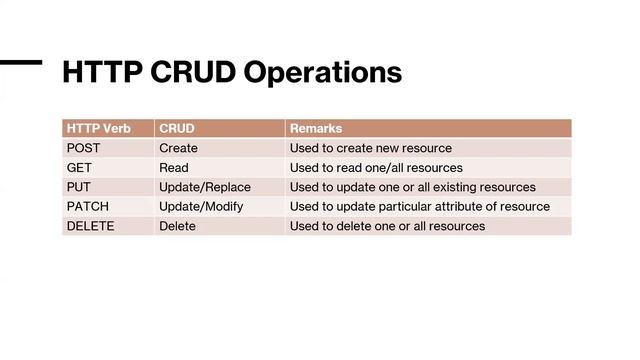 HTTP CRUD Operations

| HTTP Verb | CRUD | Remarks |
|---|---|---|
| POST | Create | Used to create new resource |
| GET | Read | Used to read one/all resources |
| PUT | Update/Replace | Used to update one or all existing resources |
| PATCH | Update/Modify | Used to update particular attribute of resource |
| DELETE | Delete | Used to delete one or all resources |